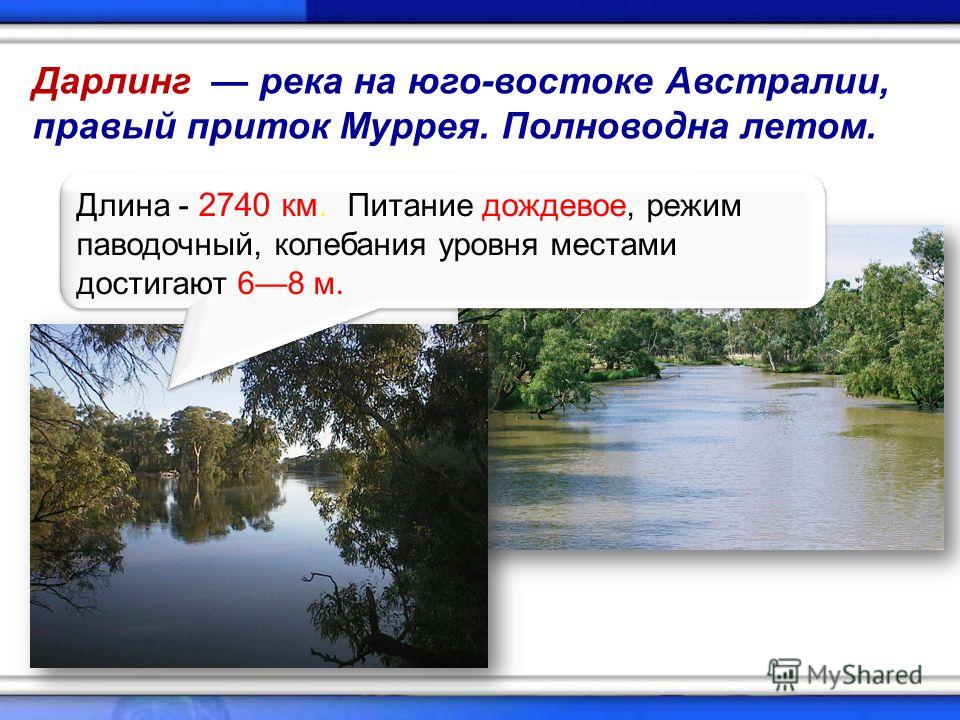 Дарлинг — река на юго-востоке Австралии, правый приток Муррея. Полноводна летом.

Длина - 2740 км. Питание дождевое, режим паводочный, колебания уровня местами достигают 6—8 м.

MyShared